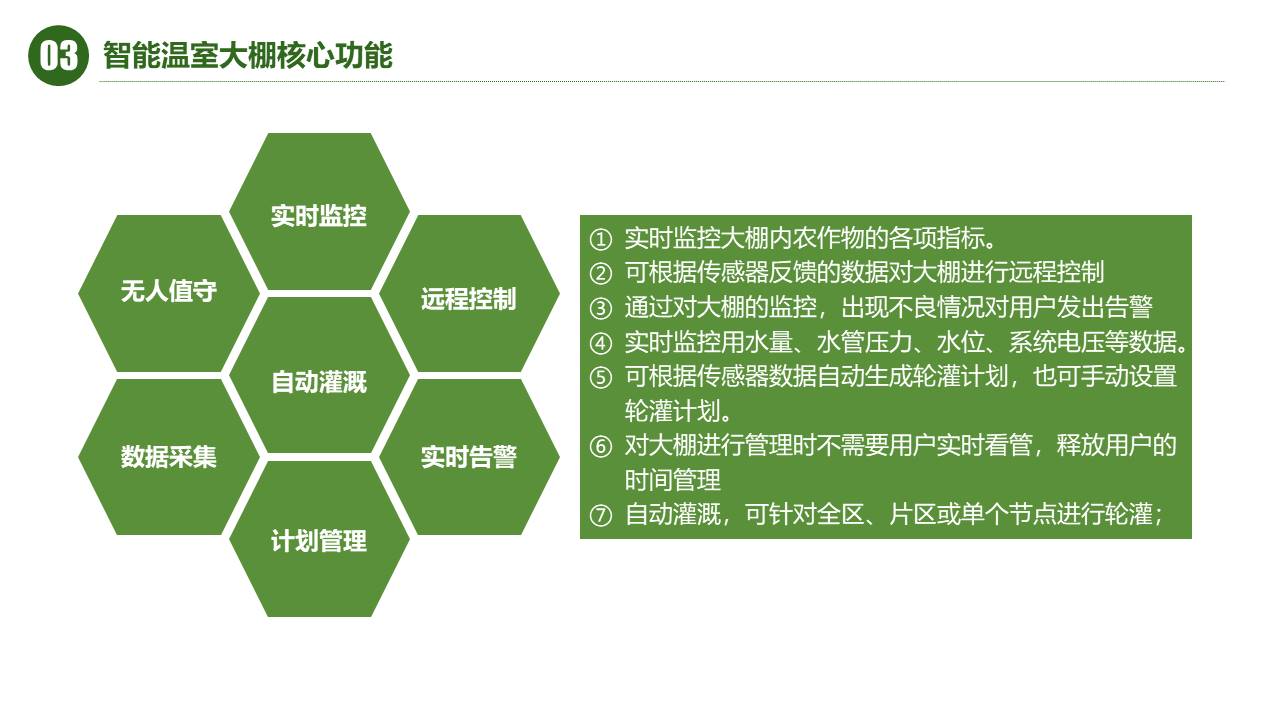 03 智能温室大棚核心功能

实时监控

无人值守

远程控制

自动灌溉

数据采集

实时告警

计划管理

① 实时监控大棚内农作物的各项指标。
② 可根据传感器反馈的数据对大棚进行远程控制
③ 通过对大棚的监控，出现不良情况对用户发出告警
④ 实时监控用水量、水管压力、水位、系统电压等数据。
⑤ 可根据传感器数据自动生成轮灌计划，也可手动设置轮灌计划。
⑥ 对大棚进行管理时不需要用户实时看管，释放用户的时间管理
⑦ 自动灌溉，可针对全区、片区或单个节点进行轮灌；